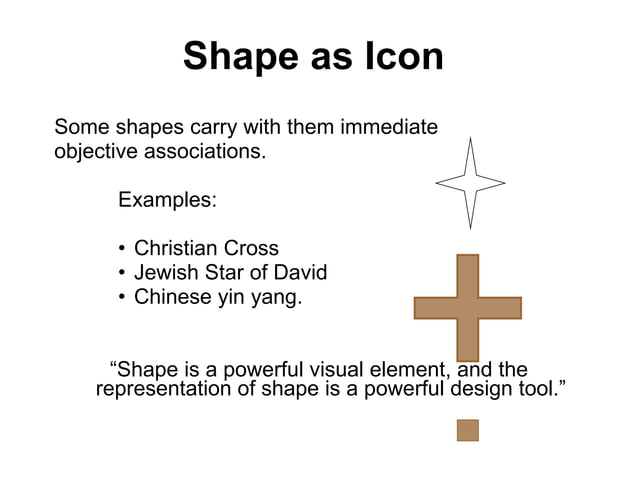 Shape as Icon

Some shapes carry with them immediate objective associations.

Examples:

• Christian Cross
• Jewish Star of David
• Chinese yin yang.

“Shape is a powerful visual element, and the representation of shape is a powerful design tool.”